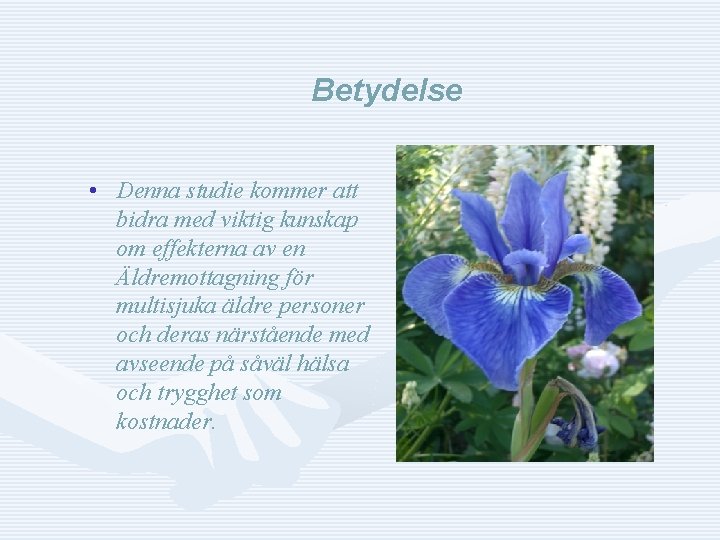 Betydelse

• Denna studie kommer att bidra med viktig kunskap om effekterna av en Äldremottagning för multisjuka äldre personer och deras närstående med avseende på såväl hälsa och trygghet som kostnader.